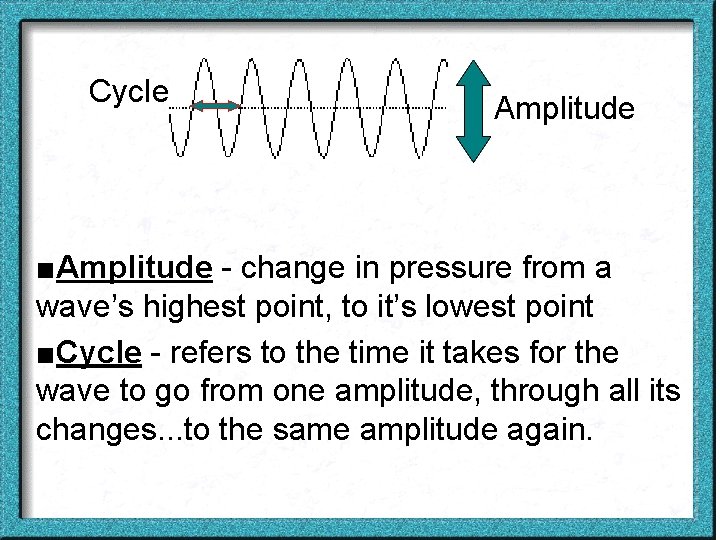 Cycle

Amplitude

■Amplitude - change in pressure from a wave's highest point, to it's lowest point

■Cycle - refers to the time it takes for the wave to go from one amplitude, through all its changes...to the same amplitude again.